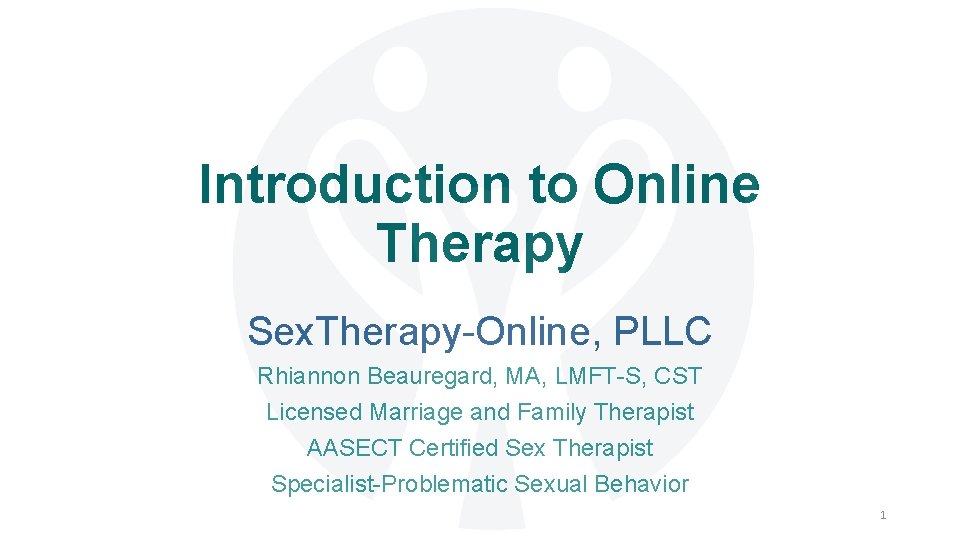 Introduction to Online Therapy

SexTherapy-Online, PLLC

Rhiannon Beauregard, MA, LMFT-S, CST
Licensed Marriage and Family Therapist
AASECT Certified Sex Therapist
Specialist-Problematic Sexual Behavior

1